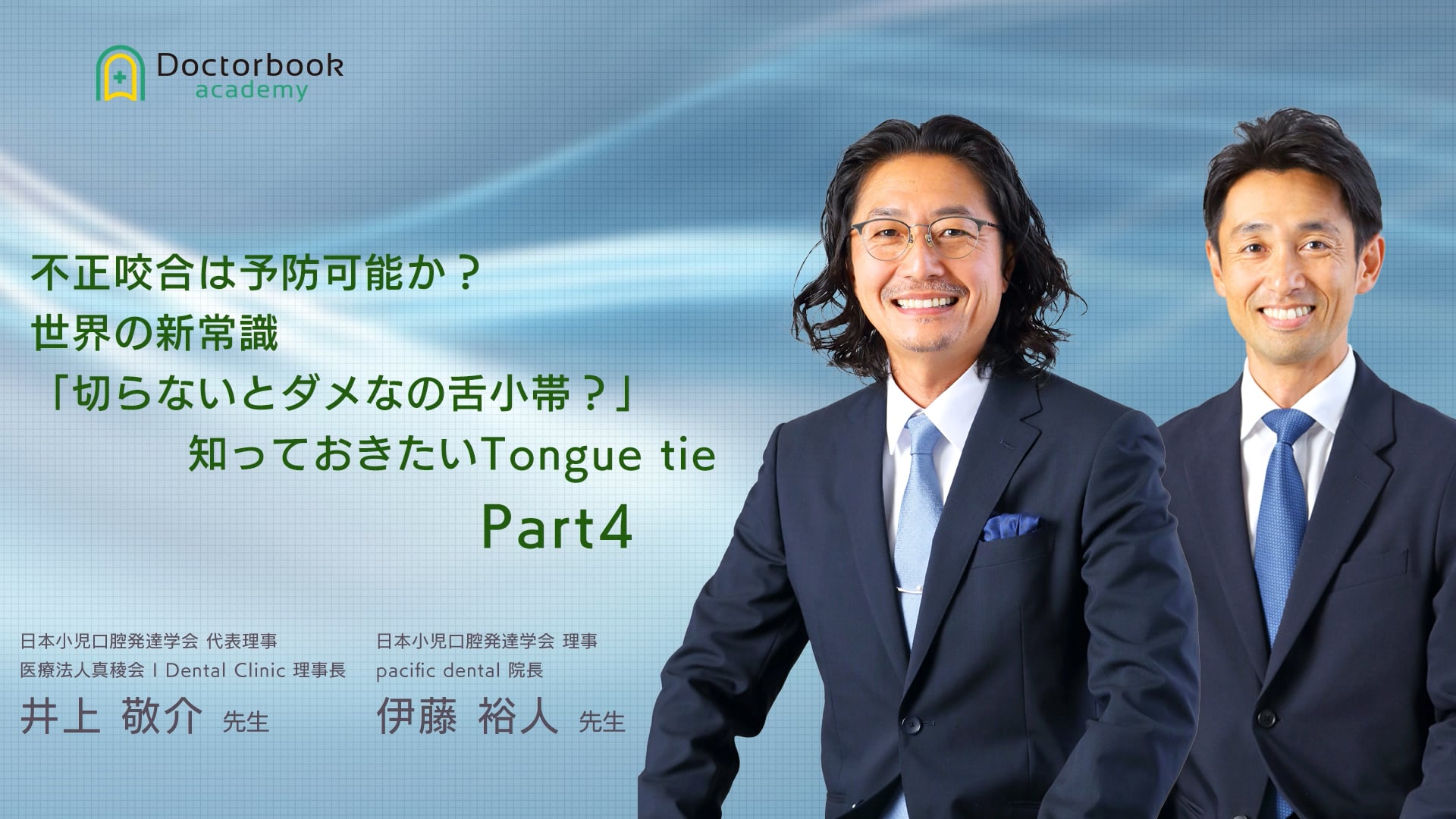 Doctorbook academy

不正咬合は予防可能か？
世界の新常識
「切らないとダメなの舌小帯？」
知っておきたいTongue tie
Part4

日本小児口腔発達学会 代表理事
医療法人真稜会 I Dental Clinic 理事長
井上 敬介 先生

日本小児口腔発達学会 理事
pacific dental 院長
伊藤 裕人 先生